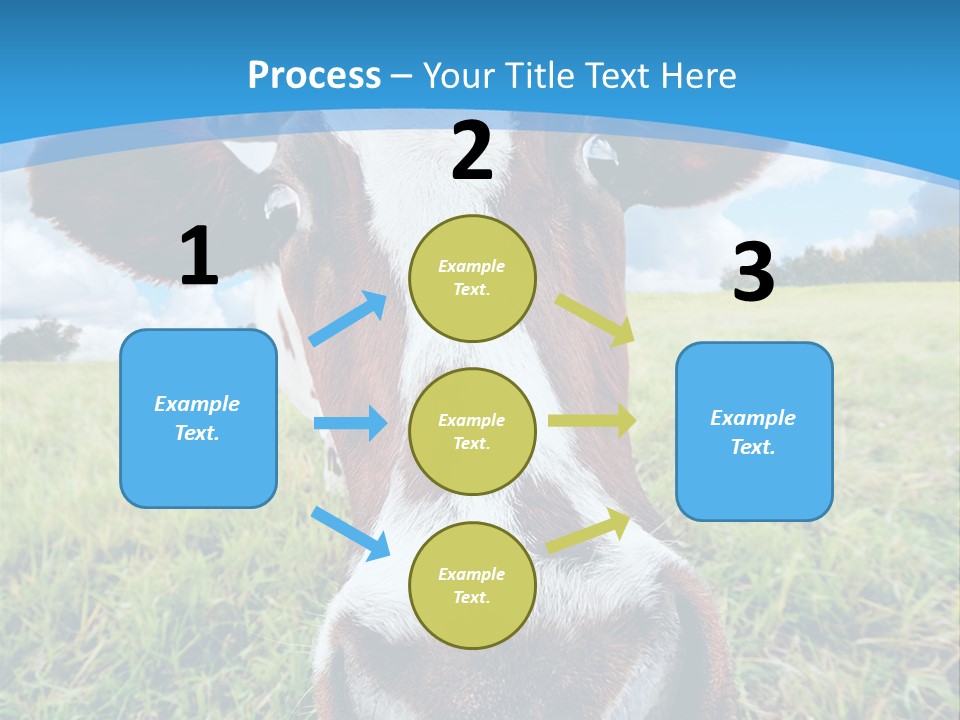 Process – Your Title Text Here

1

Example Text.

2

Example Text.

Example Text.

Example Text.

3

Example Text.